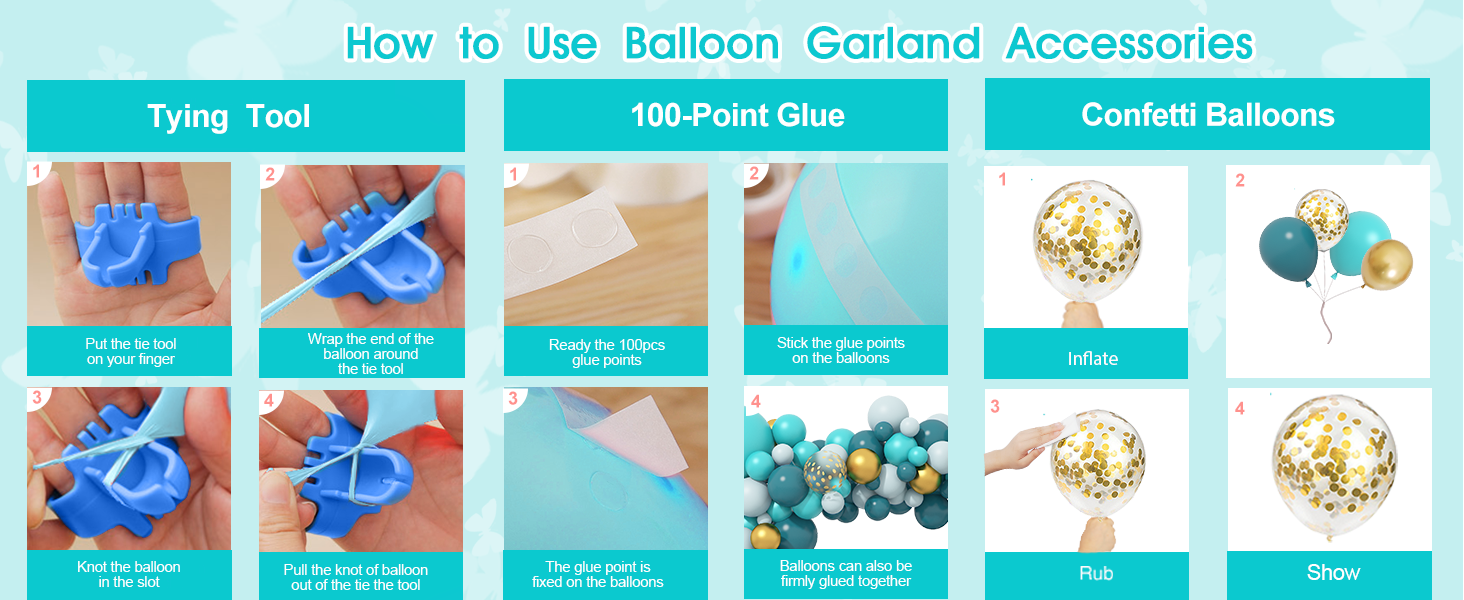 How to Use Balloon Garland Accessories

Tying Tool

1
Put the tie tool on your finger

2
Wrap the end of the balloon around the tie tool

3
Knot the balloon in the slot

4
Pull the knot of balloon out of the tie the tool

100-Point Glue

1
Ready the 100pcs glue points

2
Stick the glue points on the balloons

3
The glue point is fixed on the balloons

4
Balloons can also be firmly glued together

Confetti Balloons

1
Inflate

2

3
Rub

4
Show